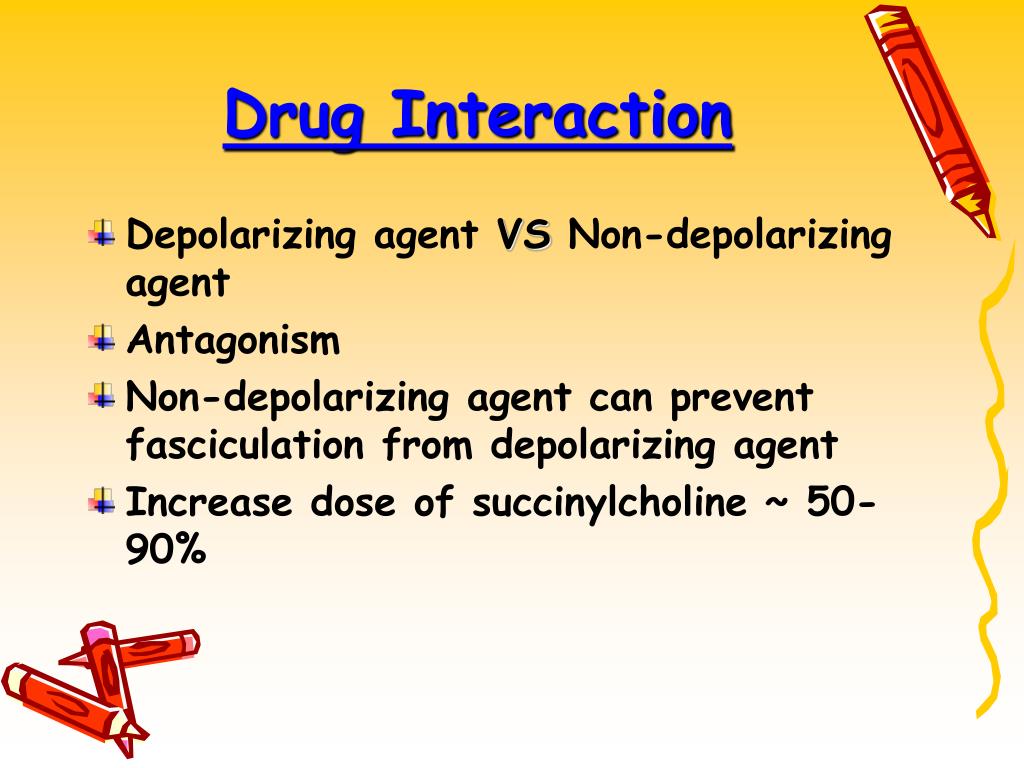 Drug Interaction

Depolarizing agent VS Non-depolarizing agent

Antagonism

Non-depolarizing agent can prevent fasciculation from depolarizing agent

Increase dose of succinylcholine ~ 50-90%